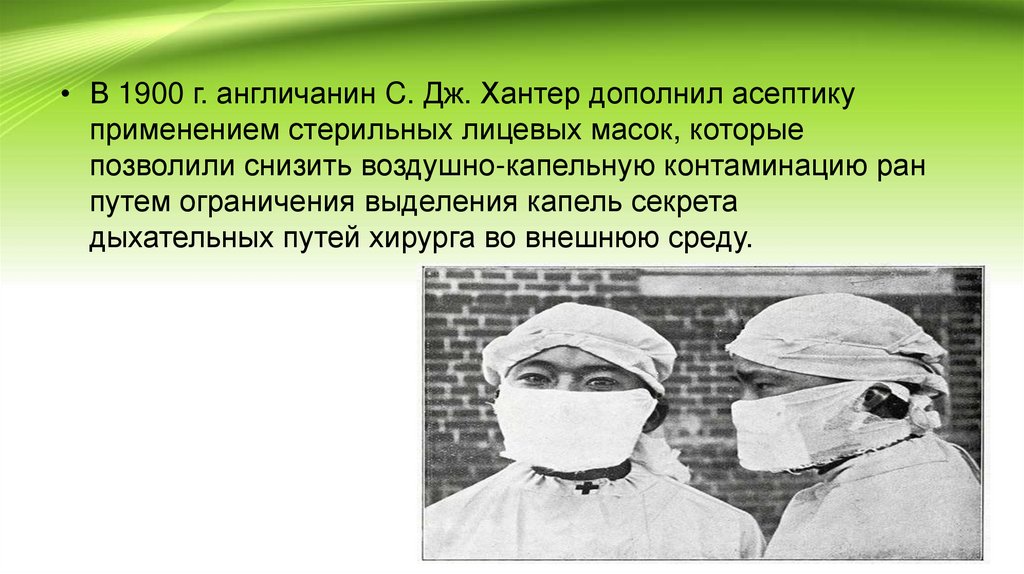 • В 1900 г. англичанин С. Дж. Хантер дополнил асептику применением стерильных лицевых масок, которые позволили снизить воздушно-капельную контаминацию ран путем ограничения выделения капель секрета дыхательных путей хирурга во внешнюю среду.